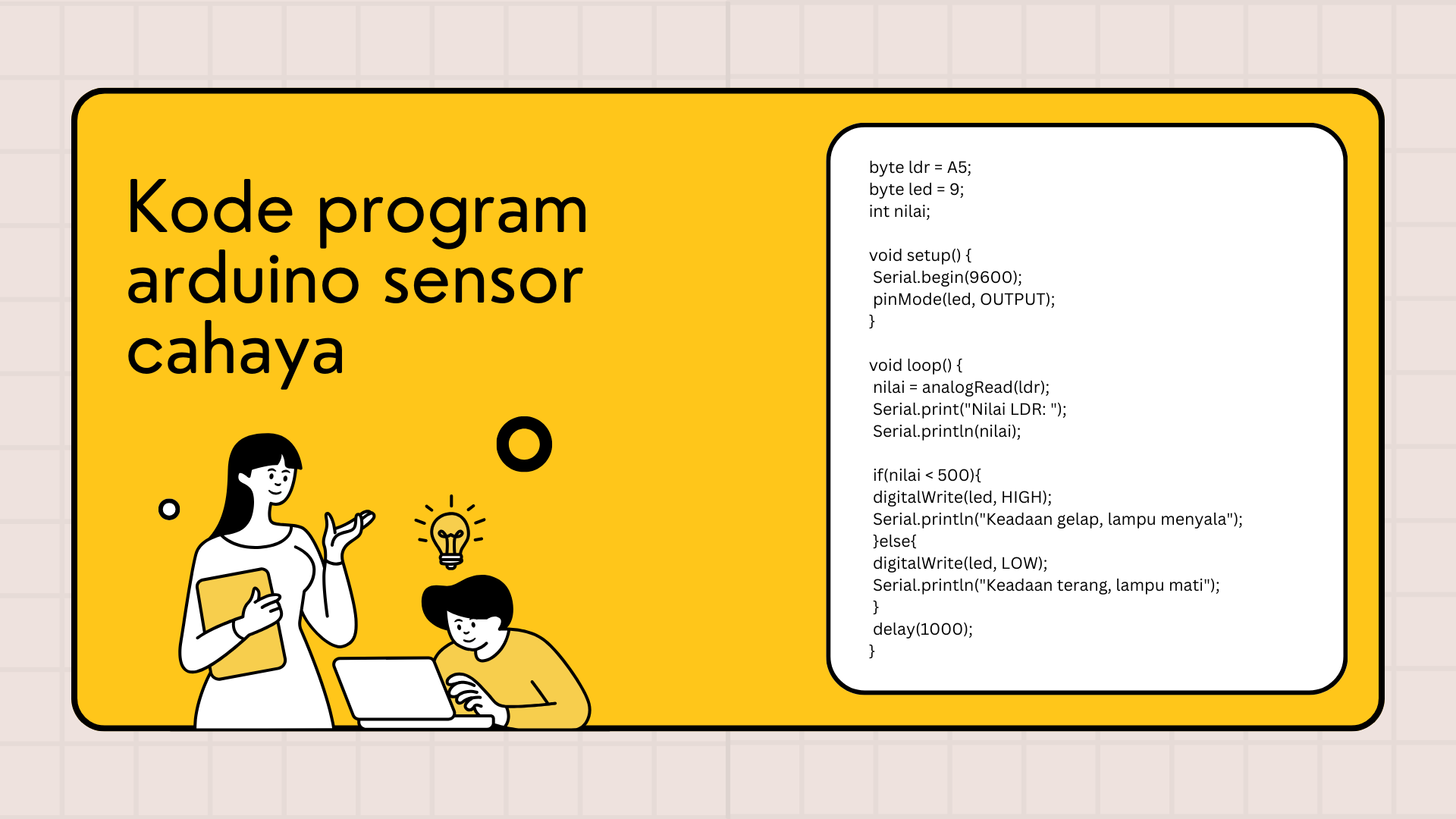 Kode program arduino sensor cahaya

byte ldr = A5;
byte led = 9;
int nilai;

void setup() {
 Serial.begin(9600);
 pinMode(led, OUTPUT);
}

void loop() {
 nilai = analogRead(ldr);
 Serial.print("Nilai LDR: ");
 Serial.println(nilai);

 if(nilai < 500){
 digitalWrite(led, HIGH);
 Serial.println("Keadaan gelap, lampu menyala");
 }else{
 digitalWrite(led, LOW);
 Serial.println("Keadaan terang, lampu mati");
 }
 delay(1000);
}